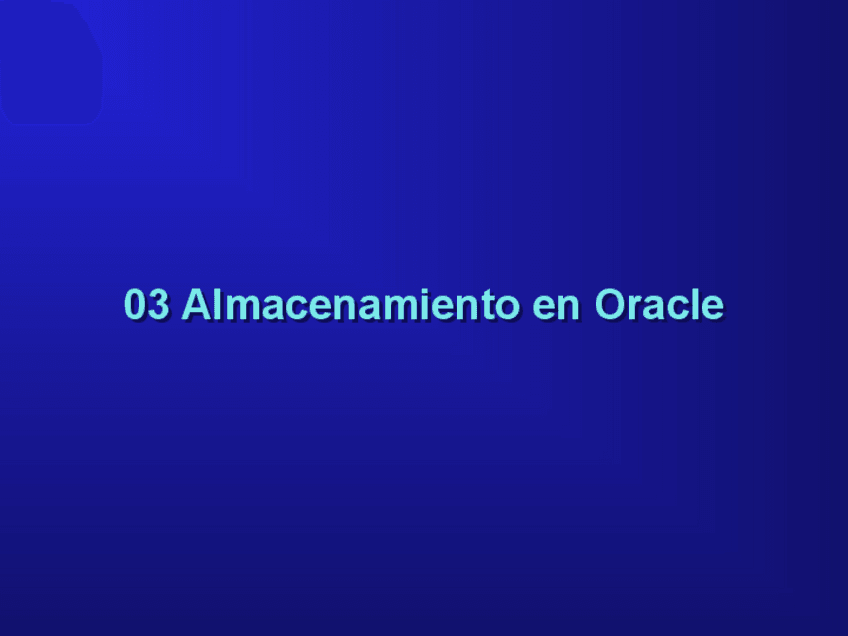 03 Almacenamiento en Oracle